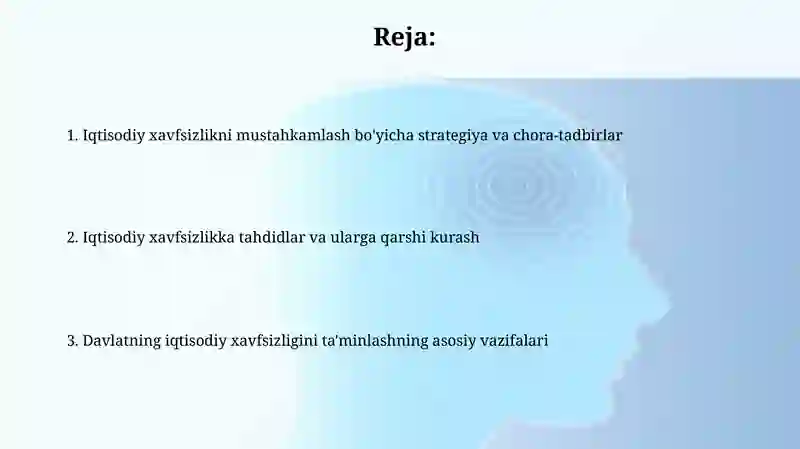 Reja:

1. Iqtisodiy xavfsizlikni mustahkamlash bo'yicha strategiya va chora-tadbirlar

2. Iqtisodiy xavfsizlikka tahdidlar va ularga qarshi kurash

3. Davlatning iqtisodiy xavfsizligini ta'minlashning asosiy vazifalari